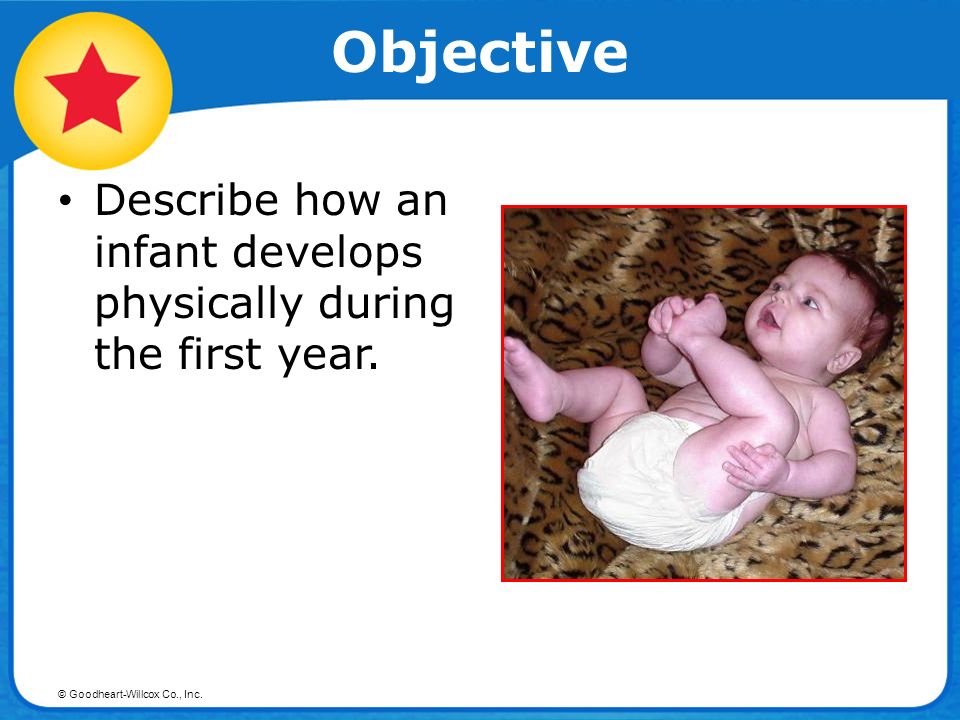 Objective

• Describe how an infant develops physically during the first year.

© Goodheart-Willcox Co., Inc.